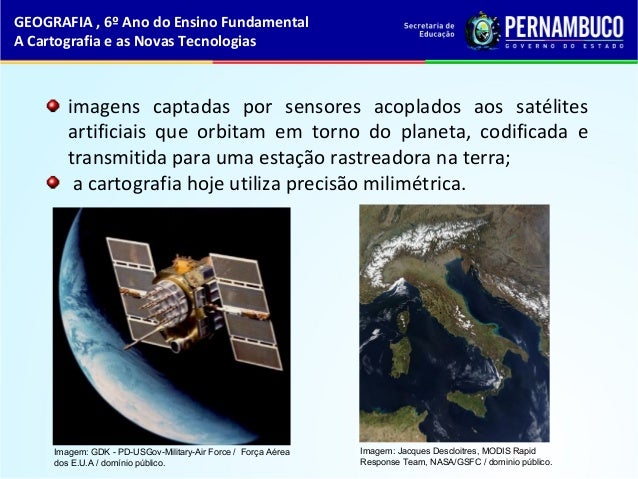 GEOGRAFIA , 6º Ano do Ensino Fundamental
A Cartografia e as Novas Tecnologias

Secretaria de Educação

PERNAMBUCO
GOVERNO DO ESTADO

imagens captadas por sensores acoplados aos satélites artificiais que orbitam em torno do planeta, codificada e transmitida para uma estação rastreadora na terra;

a cartografia hoje utiliza precisão milimétrica.

Imagem: GDK - PD-USGov-Military-Air Force / Força Aérea dos E.U.A / domínio público.

Imagem: Jacques Descloitres, MODIS Rapid Response Team, NASA/GSFC / domínio público.